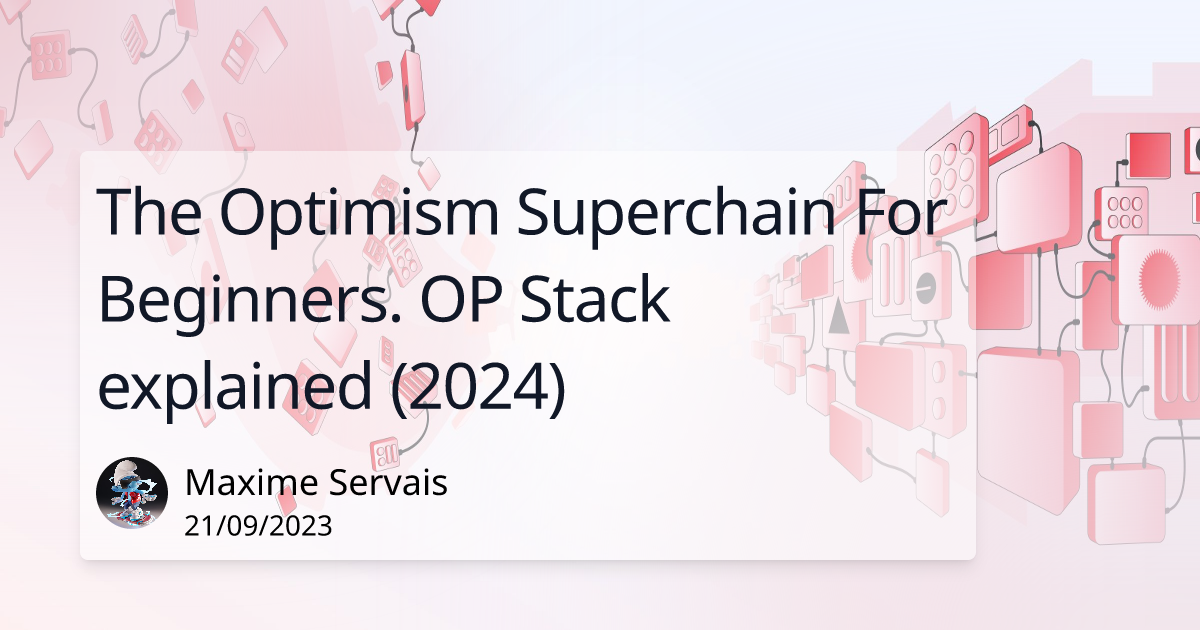 The Optimism Superchain For Beginners. OP Stack explained (2024)

Maxime Servais
21/09/2023